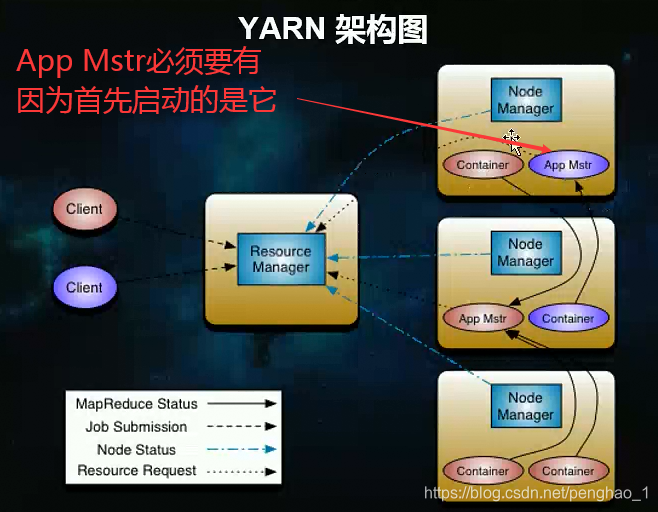 YARN 架构图

App Mstr必须要有
因为首先启动的是它

Node Manager

Container

App Mstr

Client

Client

Resource Manager

Node Manager

App Mstr

Container

Node Manager

Container

Container

MapReduce Status
Job Submission
Node Status
Resource Request

https://blog.csdn.net/penghao_1